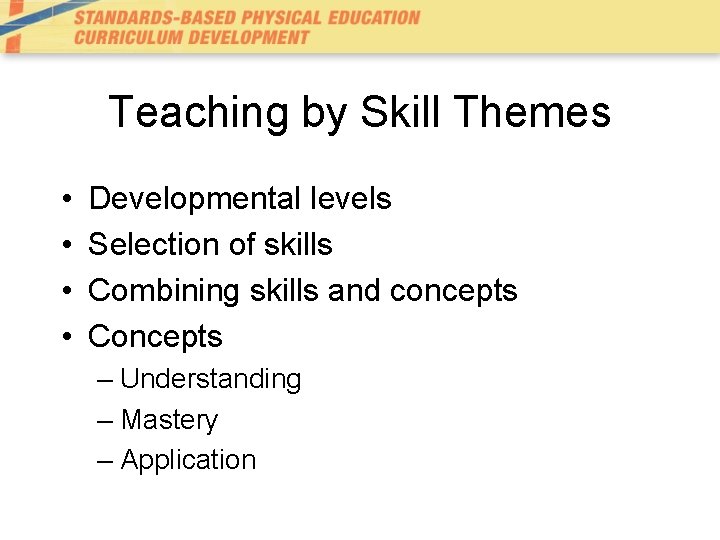 STANDARDS-BASED PHYSICAL EDUCATION
CURRICULUM DEVELOPMENT

Teaching by Skill Themes

• Developmental levels
• Selection of skills
• Combining skills and concepts
• Concepts
– Understanding
– Mastery
– Application